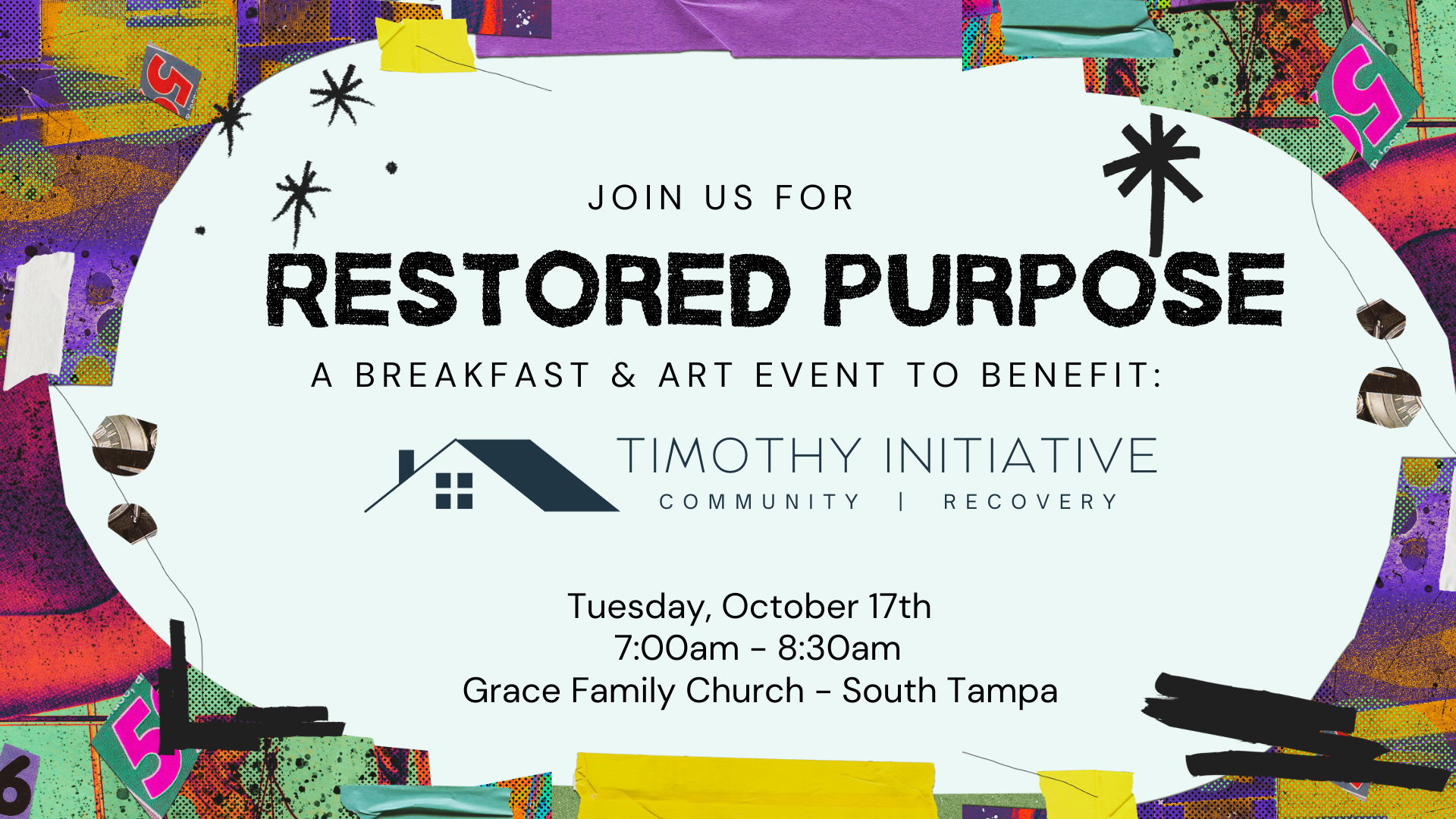 JOIN US FOR

RESTORED PURPOSE

A BREAKFAST & ART EVENT TO BENEFIT:

TIMOTHY INITIATIVE
COMMUNITY | RECOVERY

Tuesday, October 17th
7:00am - 8:30am
Grace Family Church - South Tampa